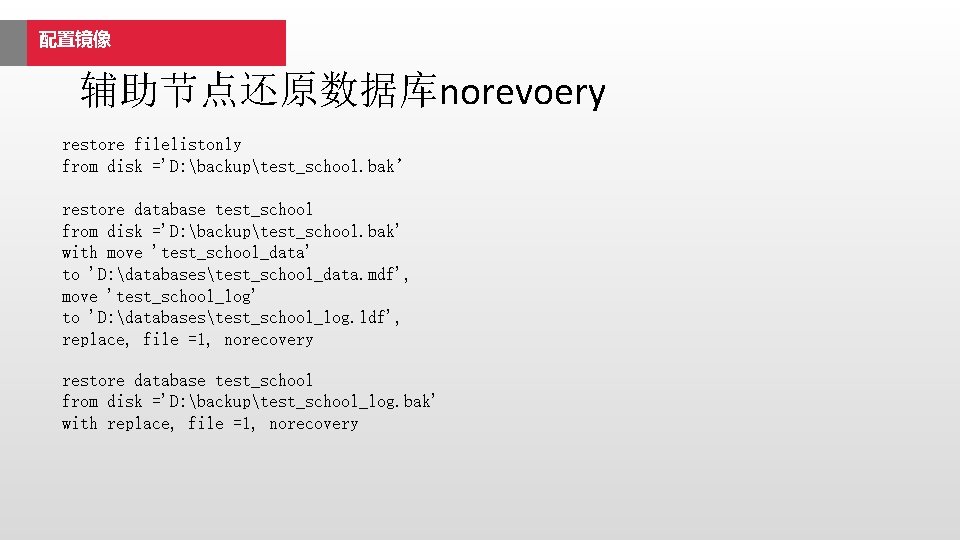 配置镜像

辅助节点还原数据库norevoery

restore filelistonly
from disk ='D:\backup\test_school.bak'

restore database test_school
from disk ='D:\backup\test_school.bak'
with move 'test_school_data'
to 'D:\databases\test_school_data.mdf',
move 'test_school_log'
to 'D:\databases\test_school_log.ldf',
replace, file =1, norecovery

restore database test_school
from disk ='D:\backup\test_school_log.bak'
with replace, file =1, norecovery